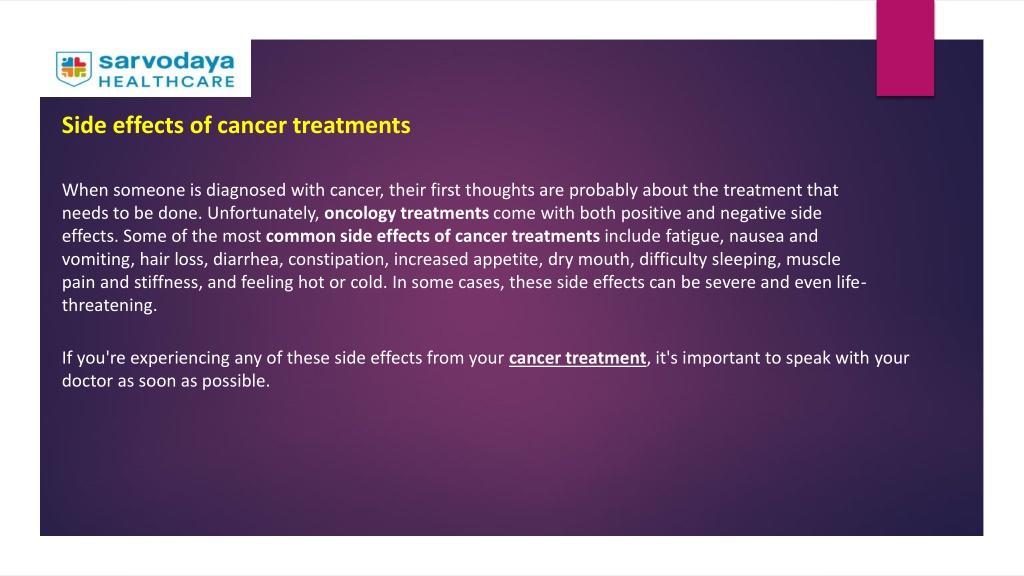 sarvodaya HEALTHCARE

Side effects of cancer treatments

When someone is diagnosed with cancer, their first thoughts are probably about the treatment that needs to be done. Unfortunately, oncology treatments come with both positive and negative side effects. Some of the most common side effects of cancer treatments include fatigue, nausea and vomiting, hair loss, diarrhea, constipation, increased appetite, dry mouth, difficulty sleeping, muscle pain and stiffness, and feeling hot or cold. In some cases, these side effects can be severe and even life-threatening.

If you're experiencing any of these side effects from your cancer treatment, it's important to speak with your doctor as soon as possible.